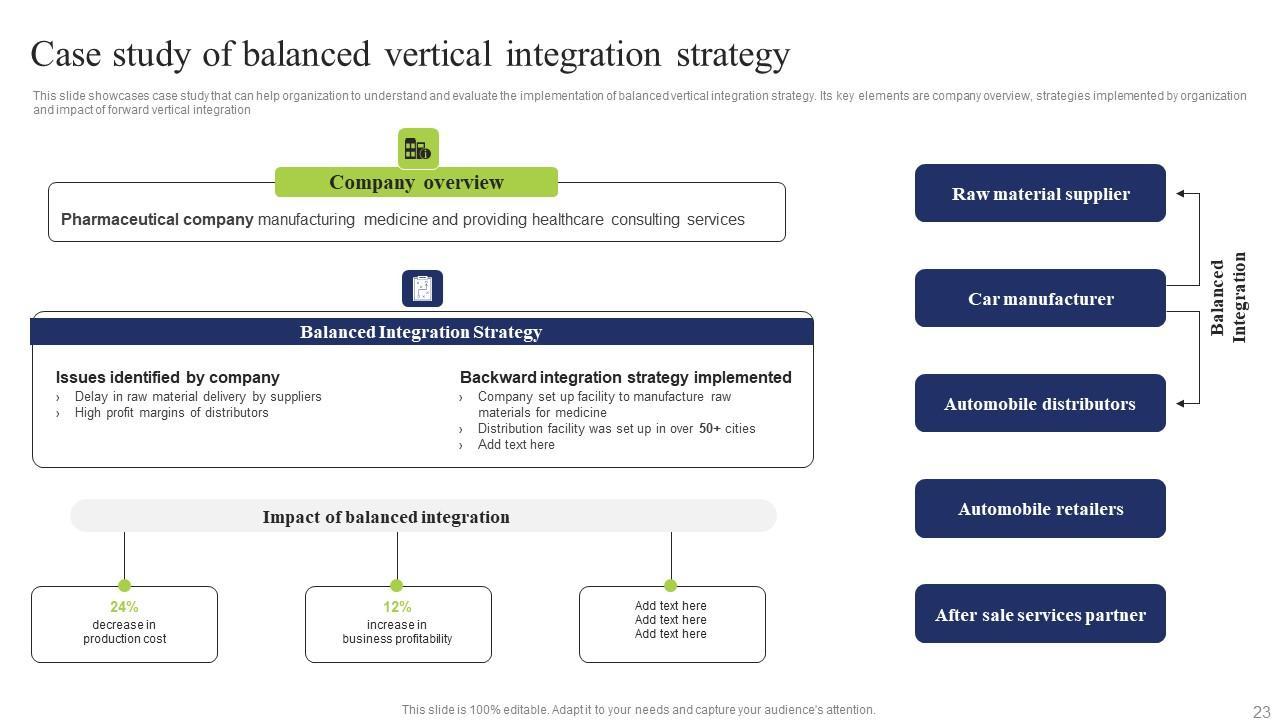 Case study of balanced vertical integration strategy

This slide showcases case study that can help organization to understand and evaluate the implementation of balanced vertical integration strategy. Its key elements are company overview, strategies implemented by organization and impact of forward vertical integration

Company overview

Pharmaceutical company manufacturing medicine and providing healthcare consulting services

Balanced Integration Strategy

Issues identified by company
› Delay in raw material delivery by suppliers
› High profit margins of distributors

Backward integration strategy implemented
› Company set up facility to manufacture raw materials for medicine
› Distribution facility was set up in over 50+ cities
› Add text here

Impact of balanced integration

24%
decrease in production cost

12%
increase in business profitability

Add text here
Add text here
Add text here

Raw material supplier

Car manufacturer

Automobile distributors

Automobile retailers

After sale services partner

Balanced Integration

This slide is 100% editable. Adapt it to your needs and capture your audience's attention.

23